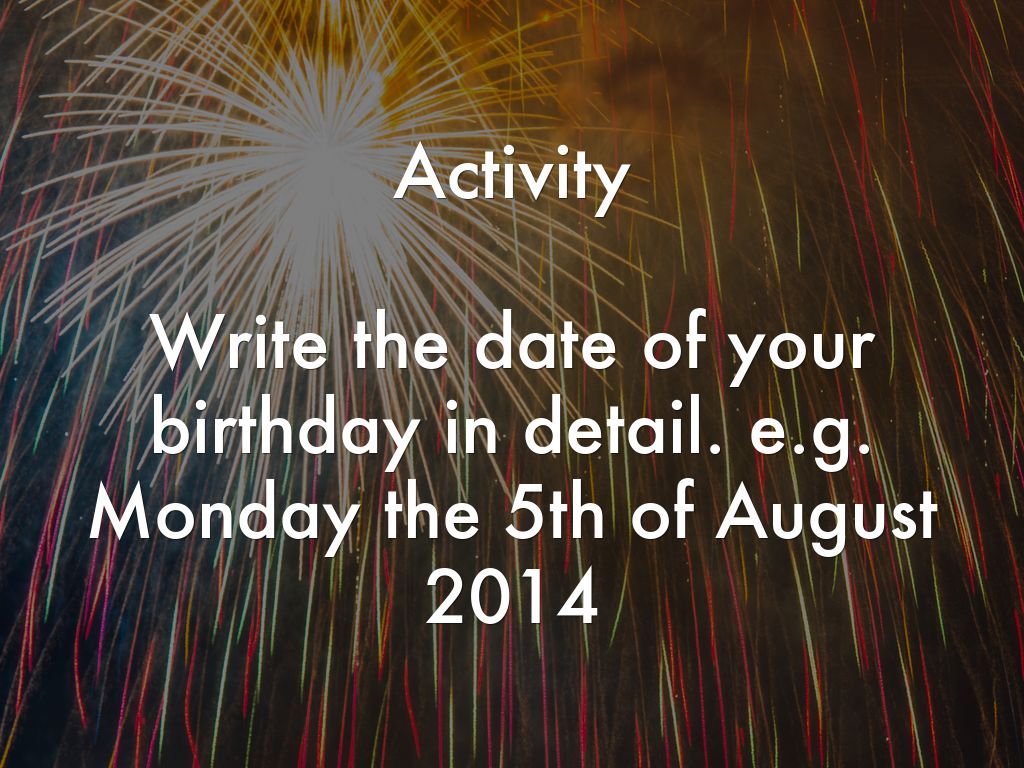 Activity

Write the date of your birthday in detail. e.g. Monday the 5th of August 2014